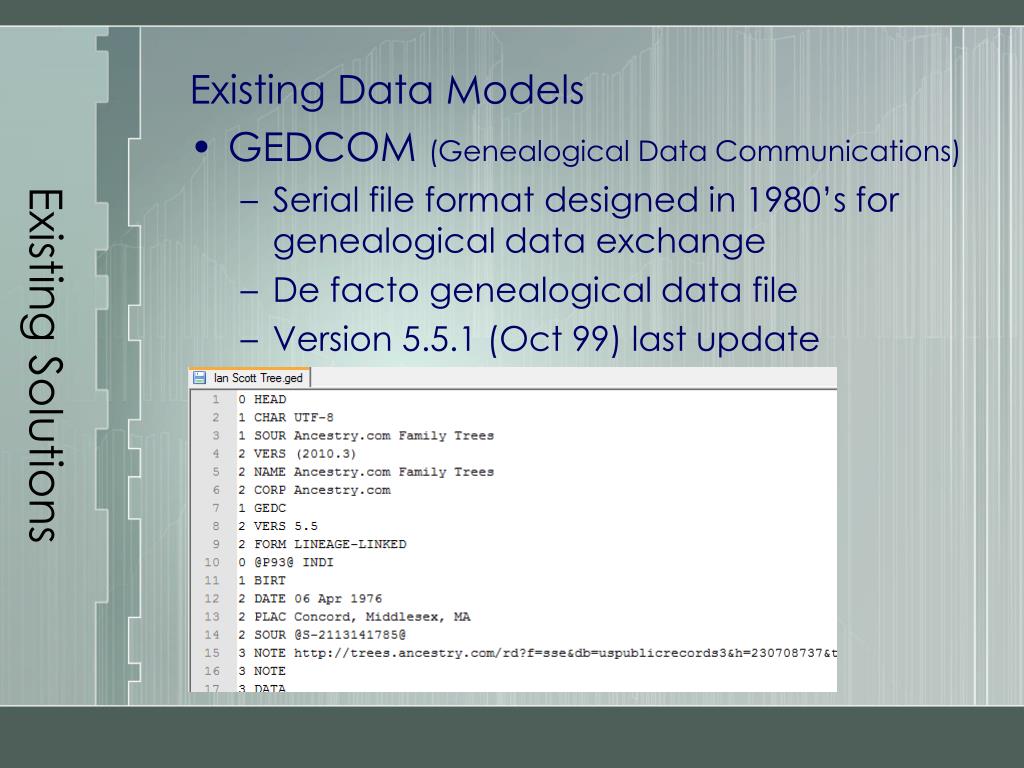 Existing Solutions

Existing Data Models

• GEDCOM (Genealogical Data Communications)
– Serial file format designed in 1980's for genealogical data exchange
– De facto genealogical data file
– Version 5.5.1 (Oct 99) last update

Ian Scott Tree.ged

1 0 HEAD
2 1 CHAR UTF-8
3 1 SOUR Ancestry.com Family Trees
4 2 VERS (2010.3)
5 2 NAME Ancestry.com Family Trees
6 2 CORP Ancestry.com
7 1 GEDC
8 2 VERS 5.5
9 2 FORM LINEAGE-LINKED
10 0 @P93@ INDI
11 1 BIRT
12 2 DATE 06 Apr 1976
13 2 PLAC Concord, Middlesex, MA
14 2 SOUR @S-2113141785@
15 3 NOTE http://trees.ancestry.com/rd?f=sse&db=uspublicrecords3&h=230708737&t
16 3 NOTE
17 3 DATA